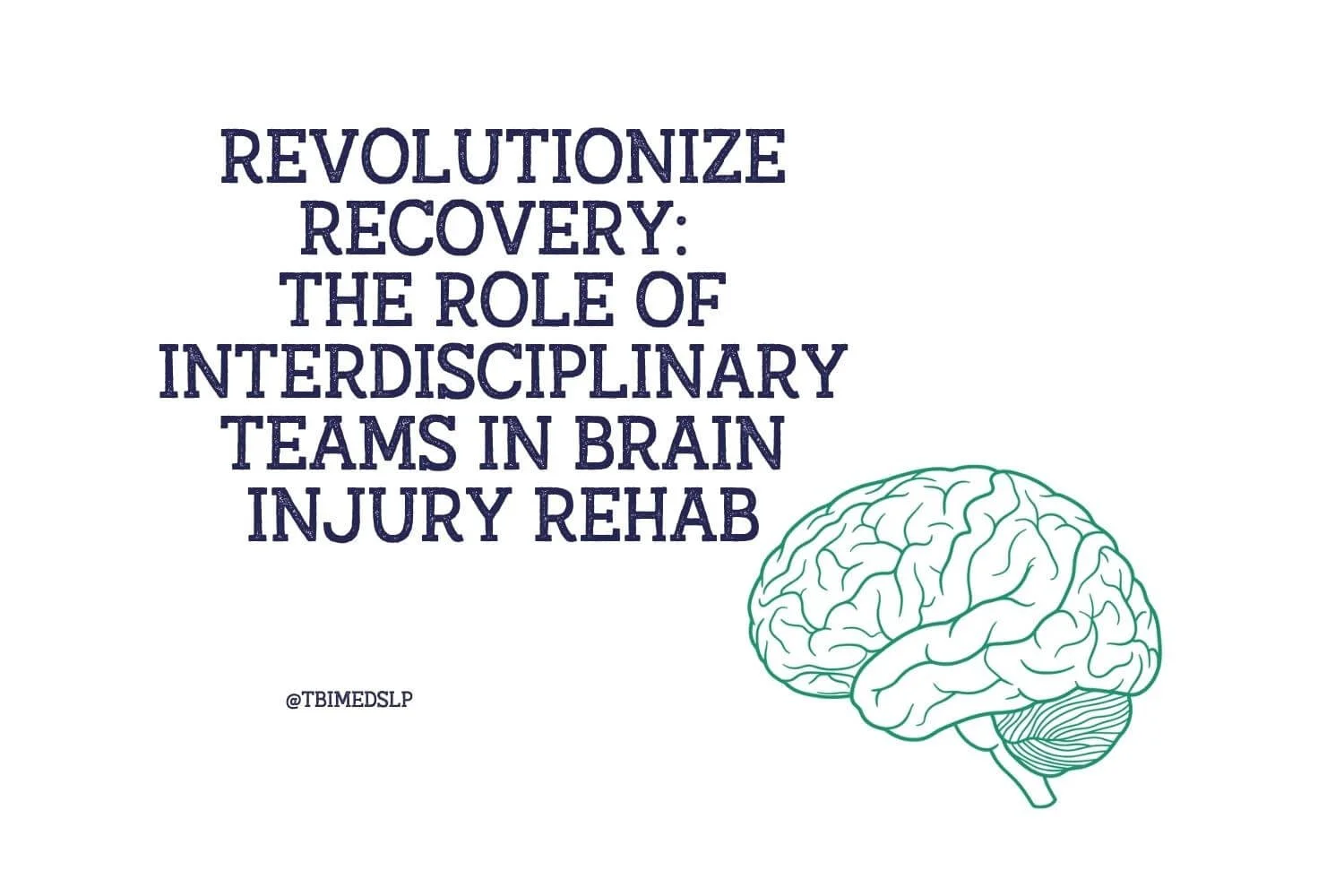 REVOLUTIONIZE RECOVERY:
THE ROLE OF INTERDISCIPLINARY TEAMS IN BRAIN INJURY REHAB

@TBIMEDSLP